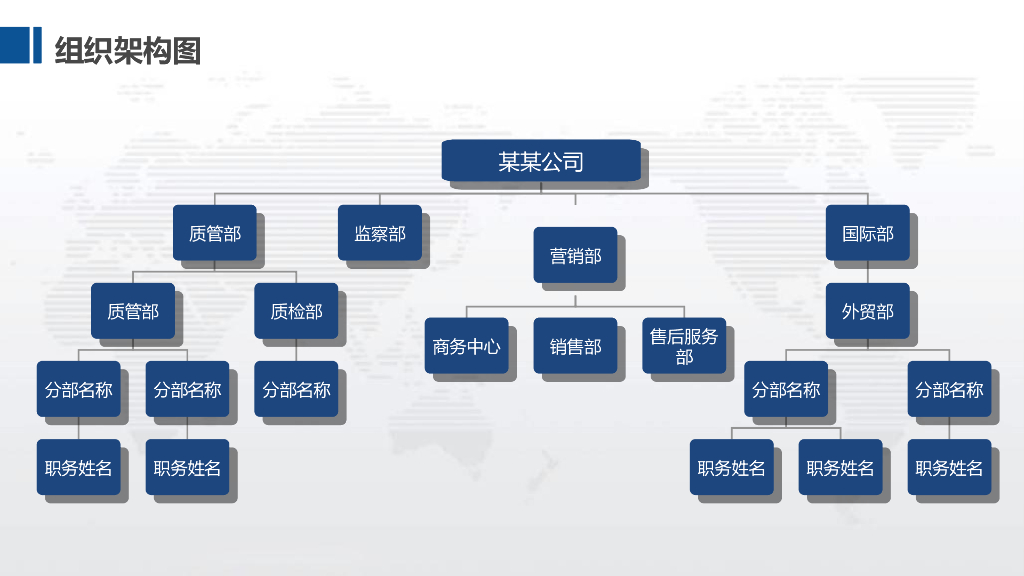 组织架构图

某某公司

质管部

监察部

营销部

国际部

质管部

质检部

商务中心

销售部

售后服务部

外贸部

分部名称

分部名称

分部名称

分部名称

分部名称

职务姓名

职务姓名

职务姓名

职务姓名

职务姓名